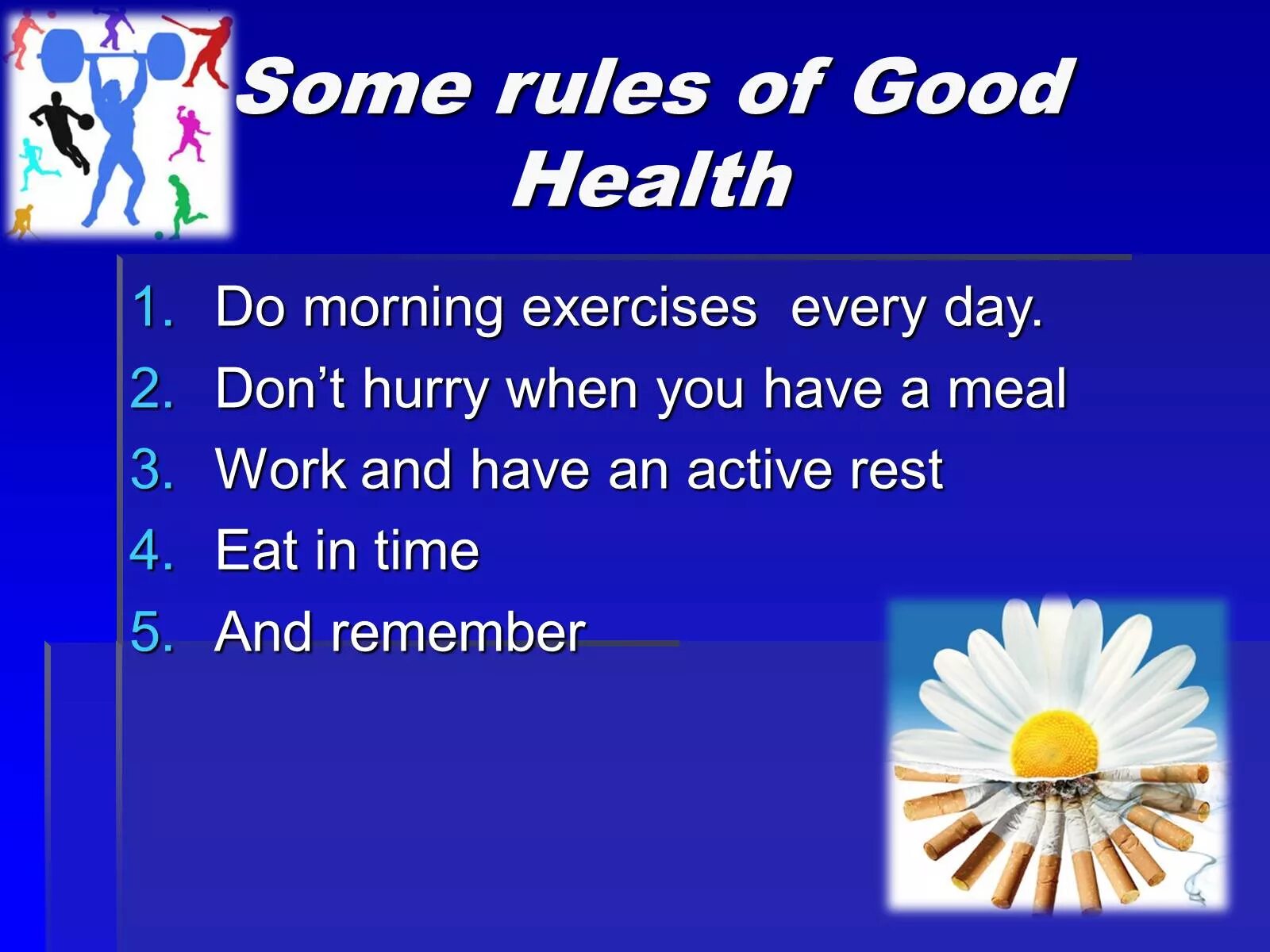 Some rules of Good Health

1. Do morning exercises every day.
2. Don’t hurry when you have a meal
3. Work and have an active rest
4. Eat in time
5. And remember